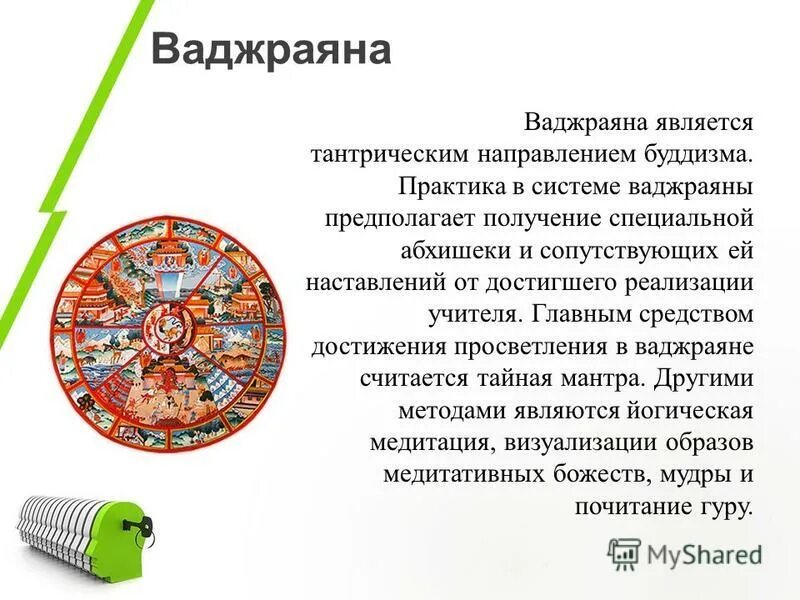 Ваджраяна

Ваджраяна является тантрическим направлением буддизма. Практика в системе ваджраяны предполагает получение специальной абхишеки и сопутствующих ей наставлений от достигшего реализации учителя. Главным средством достижения просветления в ваджраяне считается тайная мантра. Другими методами являются йогическая медитация, визуализации образов медитативных божеств, мудры и почитание гуру.

MyShared